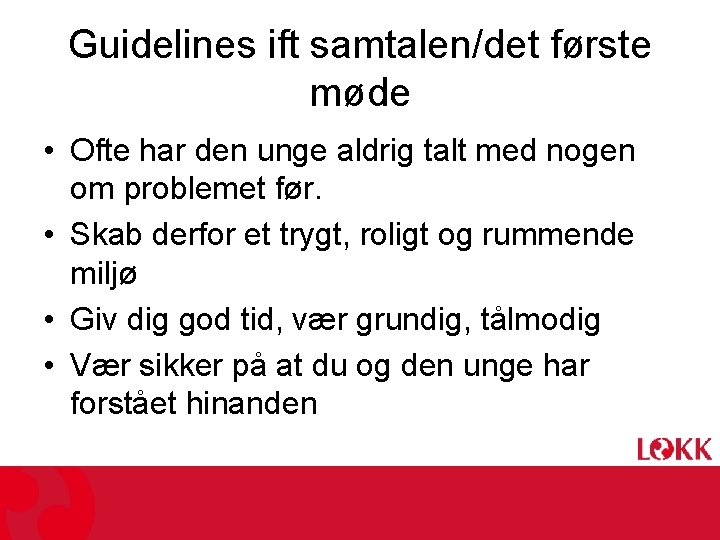 Guidelines ift samtalen/det første møde

• Ofte har den unge aldrig talt med nogen om problemet før.
• Skab derfor et trygt, roligt og rummende miljø
• Giv dig god tid, vær grundig, tålmodig
• Vær sikker på at du og den unge har forstået hinanden

LOKK